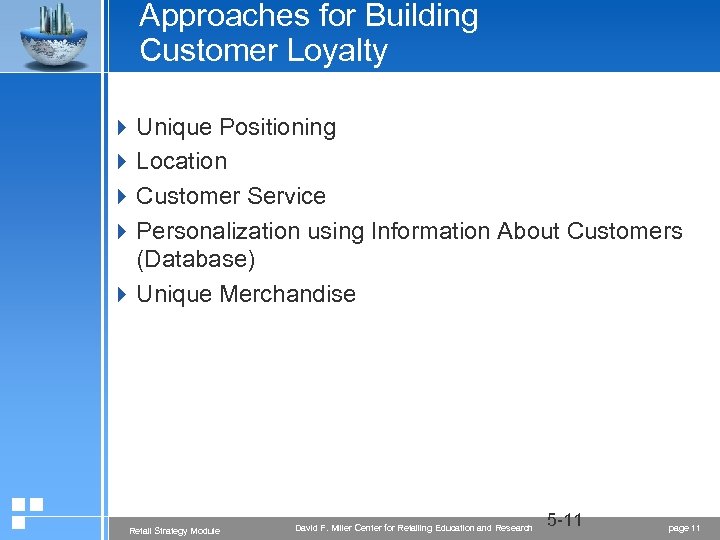 Approaches for Building Customer Loyalty

Unique Positioning

Location

Customer Service

Personalization using Information About Customers (Database)

Unique Merchandise

Retail Strategy Module

David F. Miller Center for Retailing Education and Research

5-11

page 11